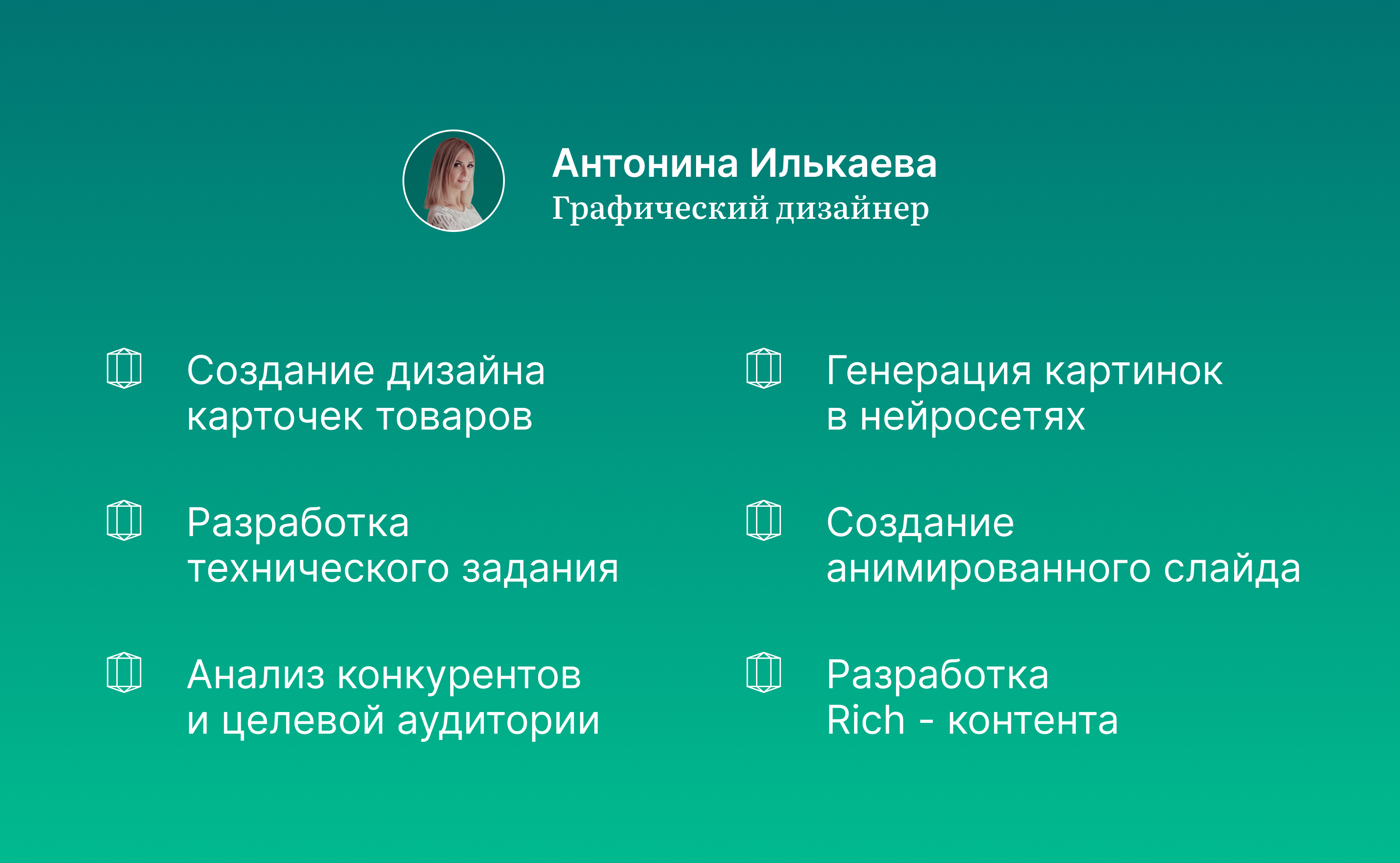 Антонина Илькаева
Графический дизайнер

Создание дизайна карточек товаров

Разработка технического задания

Анализ конкурентов и целевой аудитории

Генерация картинок в нейросетях

Создание анимированного слайда

Разработка Rich - контента